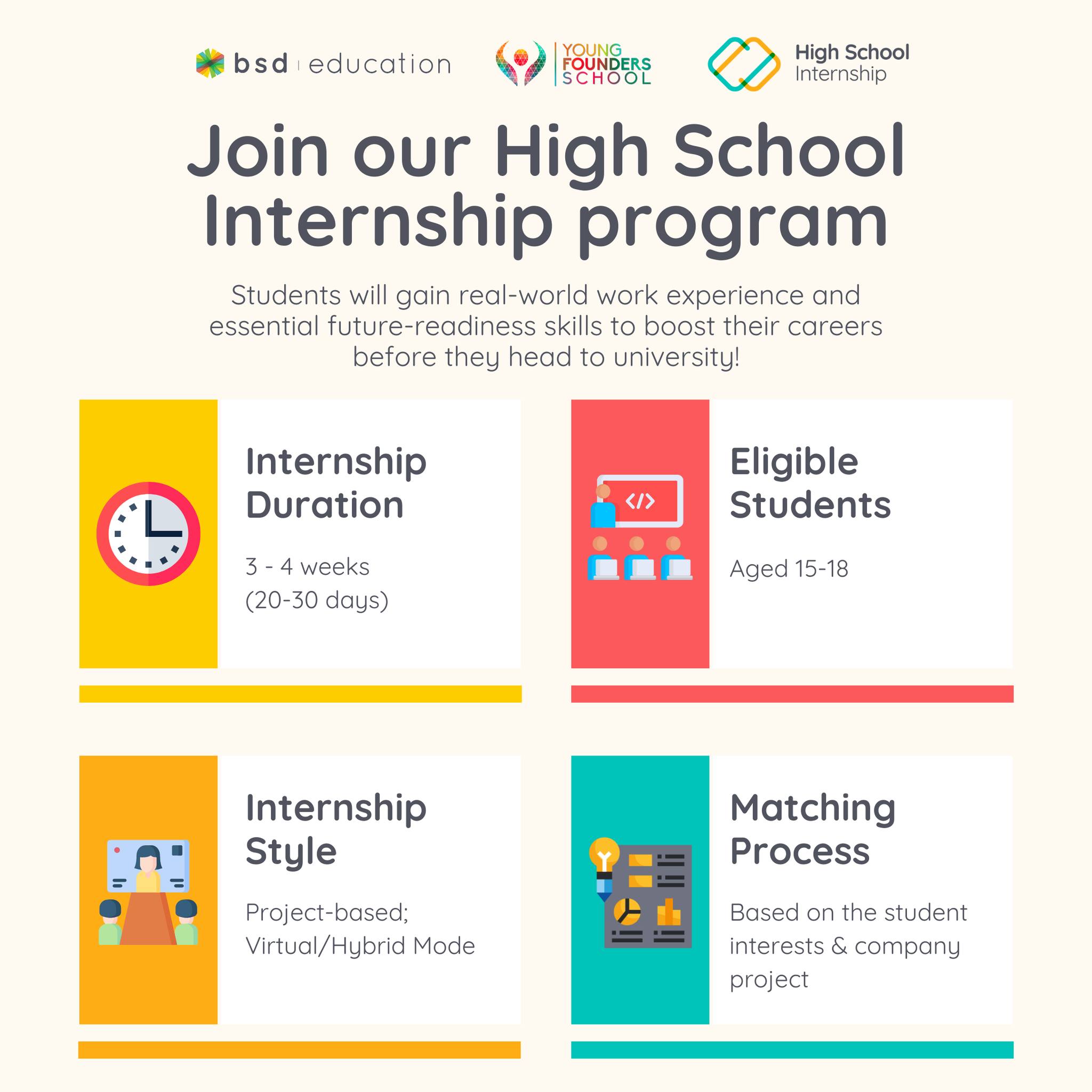 bsd education

YOUNG FOUNDERS SCHOOL

High School Internship

Join our High School Internship program

Students will gain real-world work experience and essential future-readiness skills to boost their careers before they head to university!

Internship Duration

3 - 4 weeks
(20-30 days)

</>

Eligible Students

Aged 15-18

Internship Style

Project-based;
Virtual/Hybrid Mode

Matching Process

Based on the student interests & company project